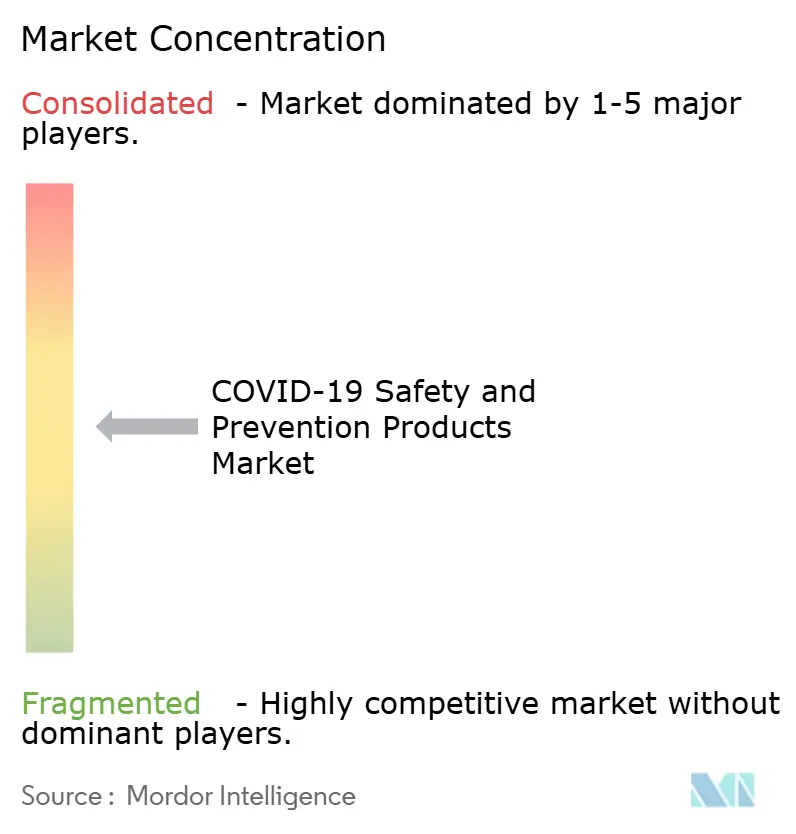 Market Concentration

Consolidated - Market dominated by 1-5 major players.

COVID-19 Safety and Prevention Products Market

Fragmented - Highly competitive market without dominant players.

Source : Mordor Intelligence